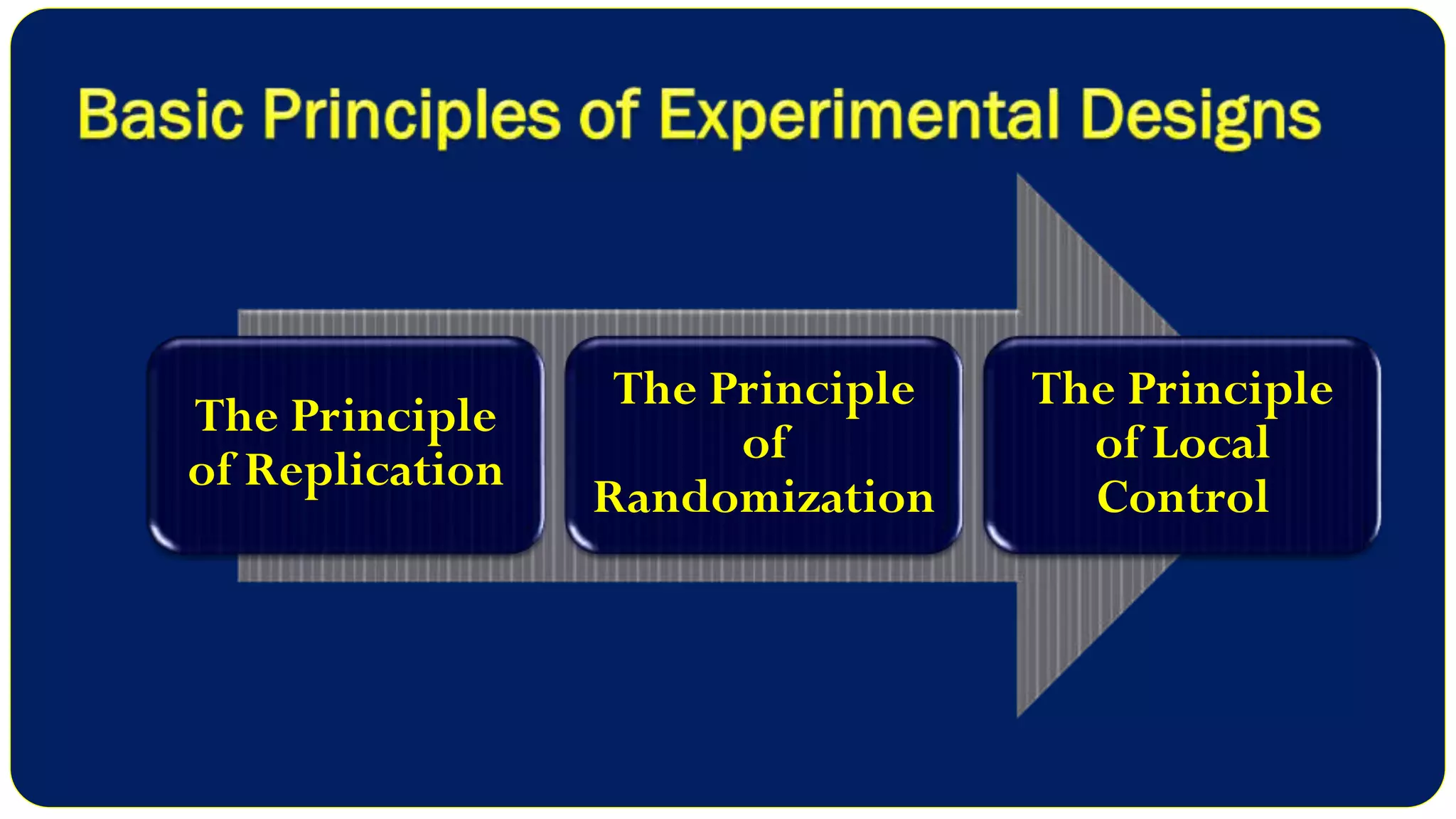 Basic Principles of Experimental Designs

The Principle of Replication

The Principle of Randomization

The Principle of Local Control